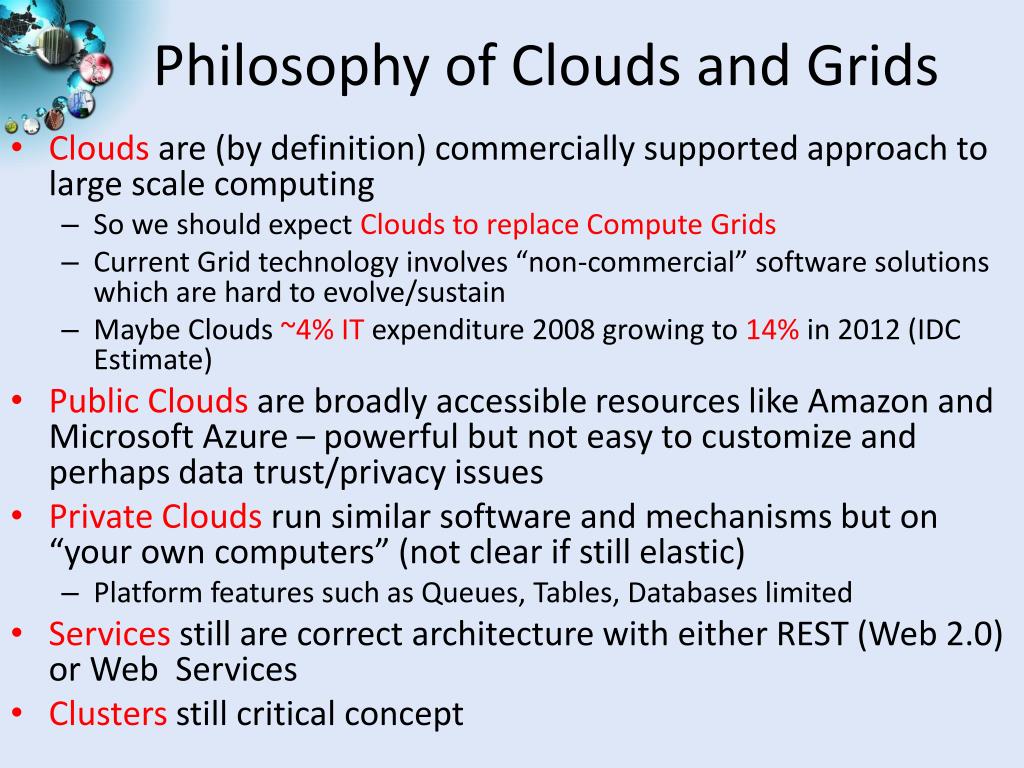 Philosophy of Clouds and Grids

• Clouds are (by definition) commercially supported approach to large scale computing
– So we should expect Clouds to replace Compute Grids
– Current Grid technology involves “non-commercial” software solutions which are hard to evolve/sustain
– Maybe Clouds ~4% IT expenditure 2008 growing to 14% in 2012 (IDC Estimate)
• Public Clouds are broadly accessible resources like Amazon and Microsoft Azure – powerful but not easy to customize and perhaps data trust/privacy issues
• Private Clouds run similar software and mechanisms but on “your own computers” (not clear if still elastic)
– Platform features such as Queues, Tables, Databases limited
• Services still are correct architecture with either REST (Web 2.0) or Web Services
• Clusters still critical concept